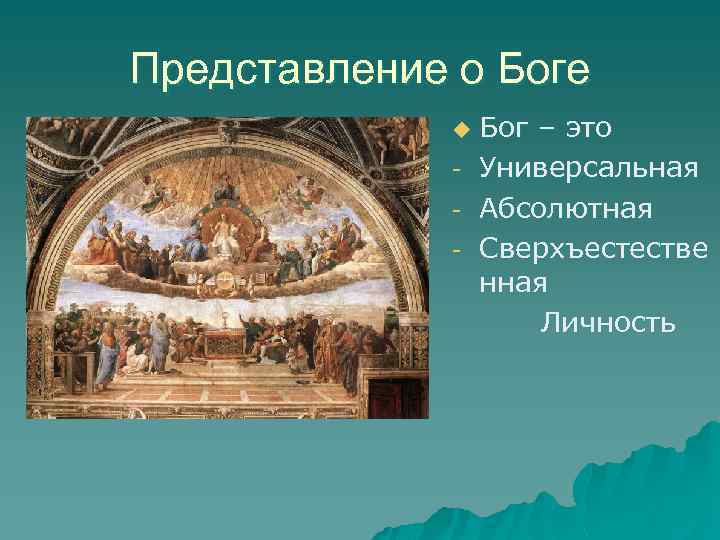 Представление о Боге

Бог – это
- Универсальная
- Абсолютная
- Сверхъестественная
Личность